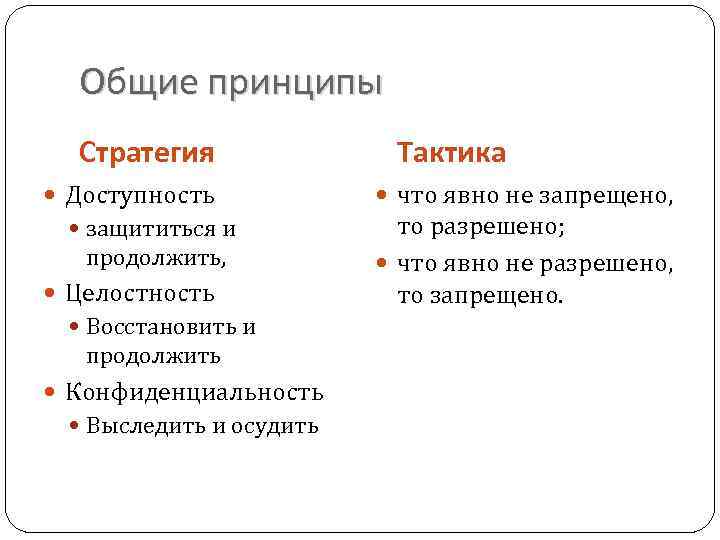 Общие принципы

Стратегия

- Доступность
  - защититься и продолжить,
- Целостность
  - Восстановить и продолжить
- Конфиденциальность
  - Выследить и осудить

Тактика

- что явно не запрещено, то разрешено;
- что явно не разрешено, то запрещено.